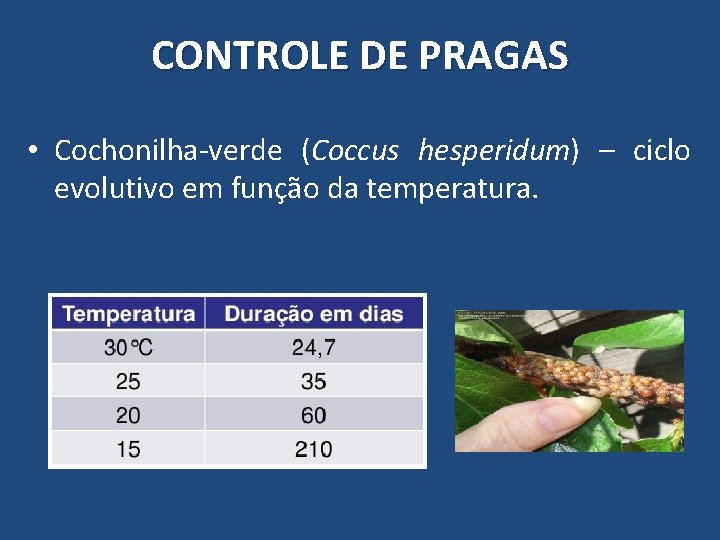 CONTROLE DE PRAGAS

• Cochonilha-verde (Coccus hesperidum) – ciclo evolutivo em função da temperatura.

| Temperatura | Duração em dias |
|---|---|
| 30°C | 24,7 |
| 25 | 35 |
| 20 | 60 |
| 15 | 210 |